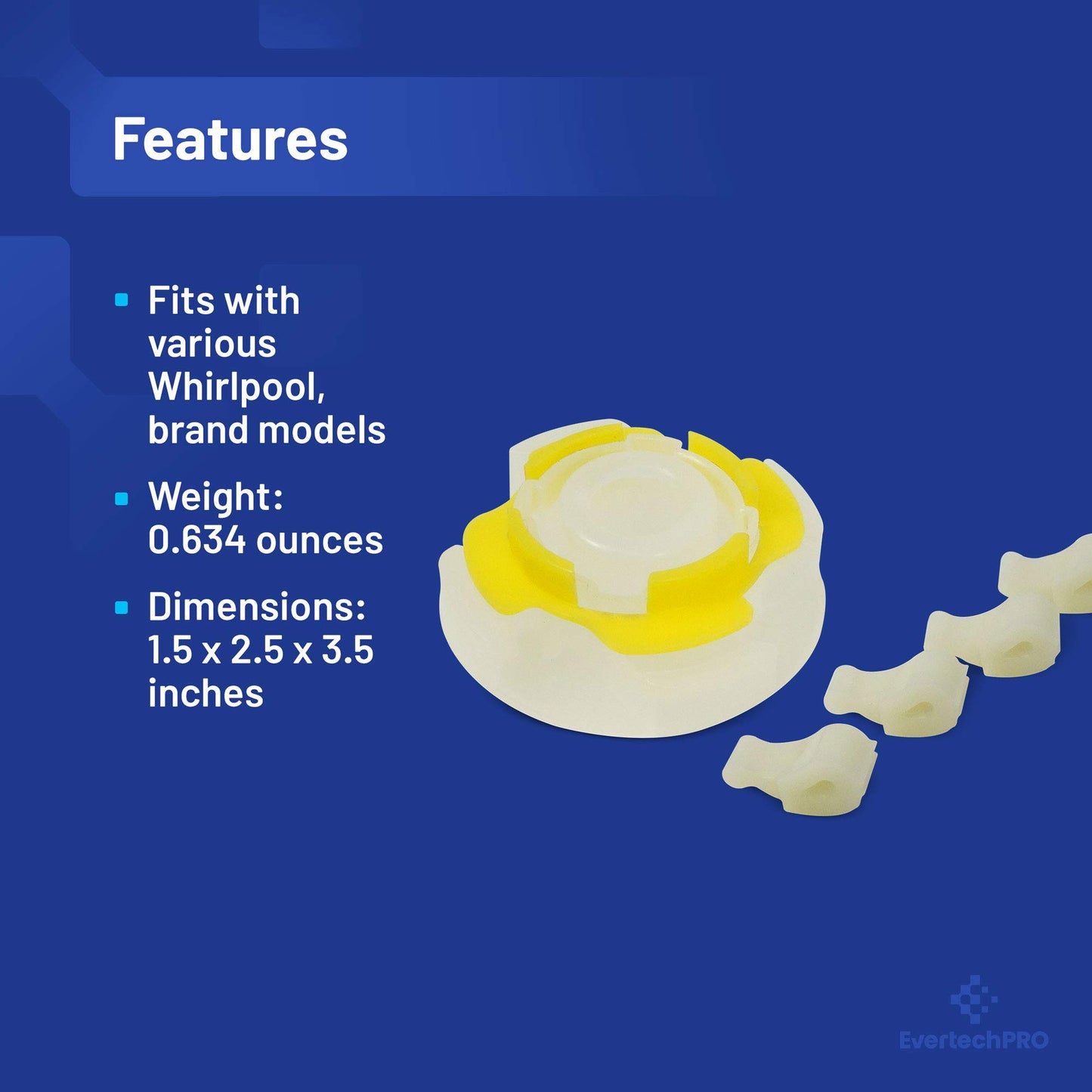 Features

- Fits with various Whirlpool, brand models
- Weight: 0.634 ounces
- Dimensions: 1.5 x 2.5 x 3.5 inches

EvertechPRO